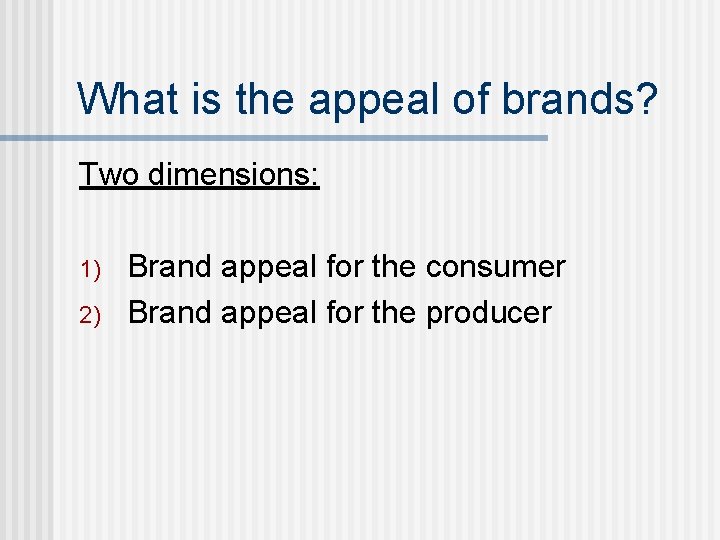 What is the appeal of brands?

Two dimensions:

1) Brand appeal for the consumer
2) Brand appeal for the producer